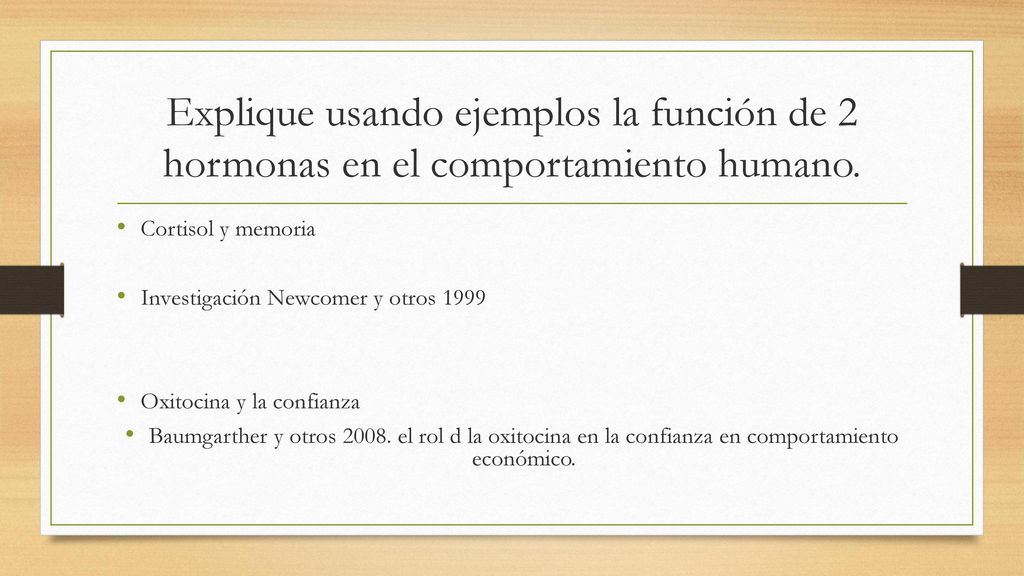 Explique usando ejemplos la función de 2 hormonas en el comportamiento humano.

• Cortisol y memoria

• Investigación Newcomer y otros 1999

• Oxitocina y la confianza

• Baumgarther y otros 2008. el rol d la oxitocina en la confianza en comportamiento económico.